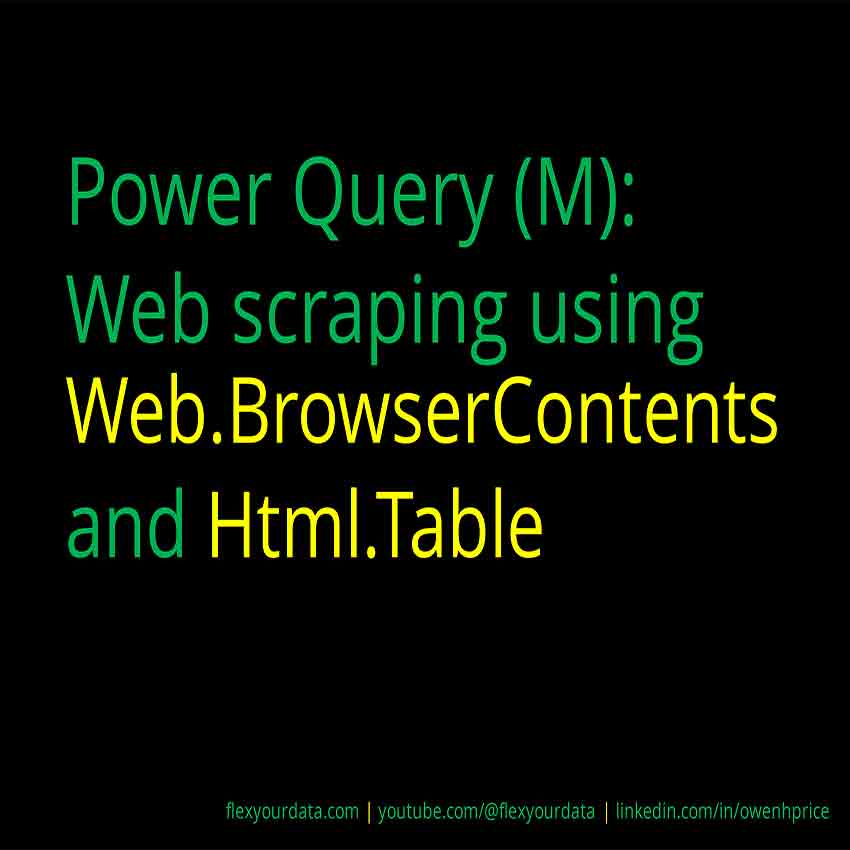 Power Query (M): Web scraping using Web.BrowserContents and Html.Table

flexyourdata.com | youtube.com/@flexyourdata | linkedin.com/in/owenhprice